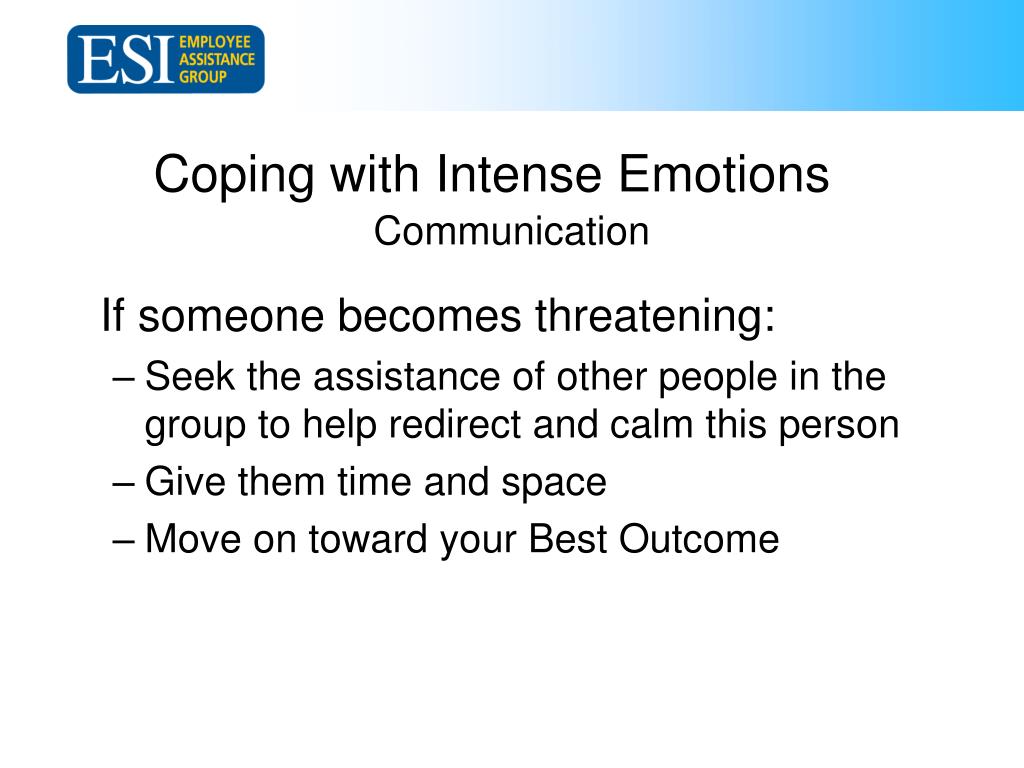 ESI EMPLOYEE ASSISTANCE GROUP

Coping with Intense Emotions
Communication

If someone becomes threatening:
– Seek the assistance of other people in the group to help redirect and calm this person
– Give them time and space
– Move on toward your Best Outcome